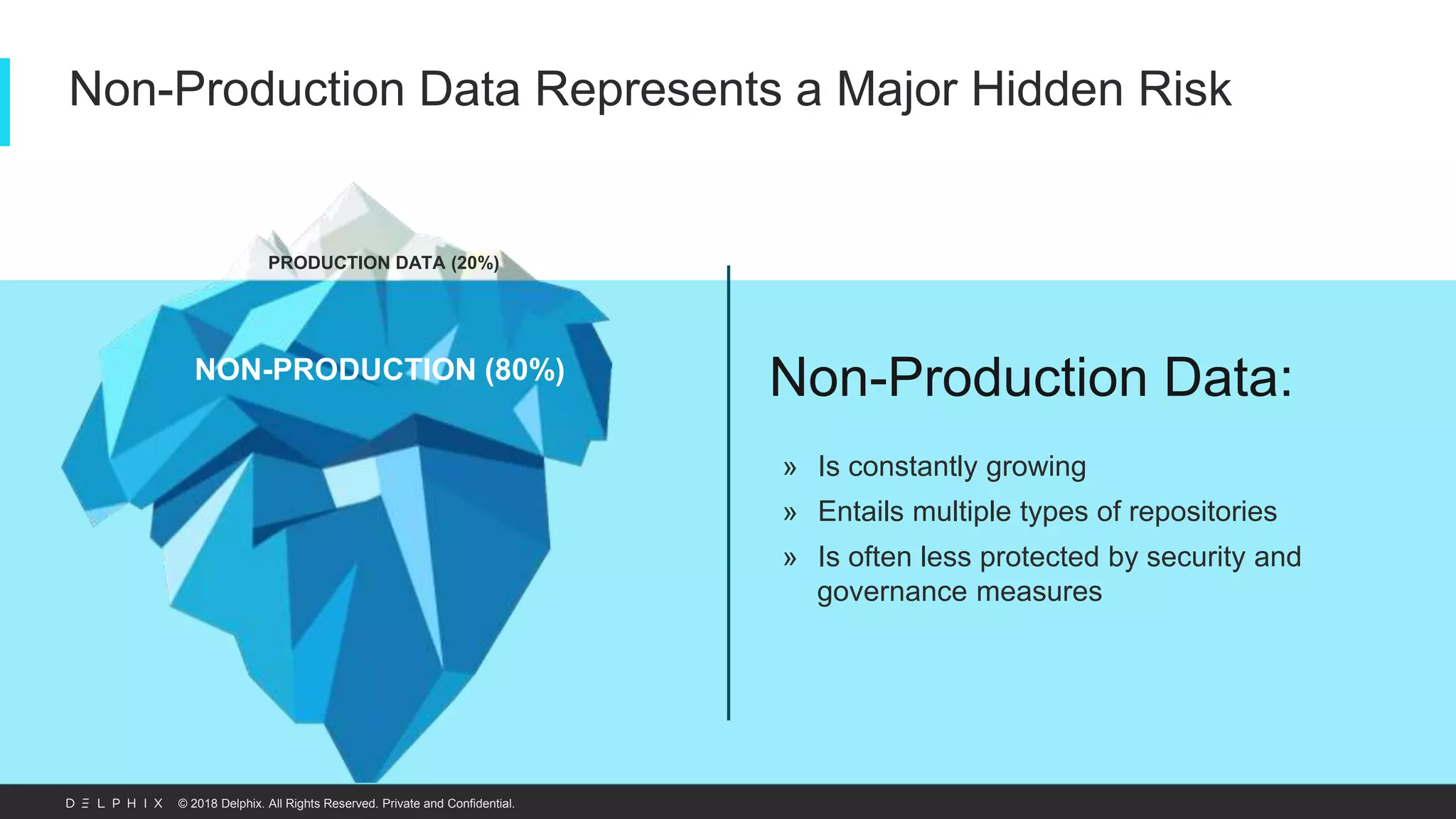 Non-Production Data Represents a Major Hidden Risk

PRODUCTION DATA (20%)

NON-PRODUCTION (80%)

Non-Production Data:

» Is constantly growing
» Entails multiple types of repositories
» Is often less protected by security and governance measures

DELPHIX © 2018 Delphix. All Rights Reserved. Private and Confidential.